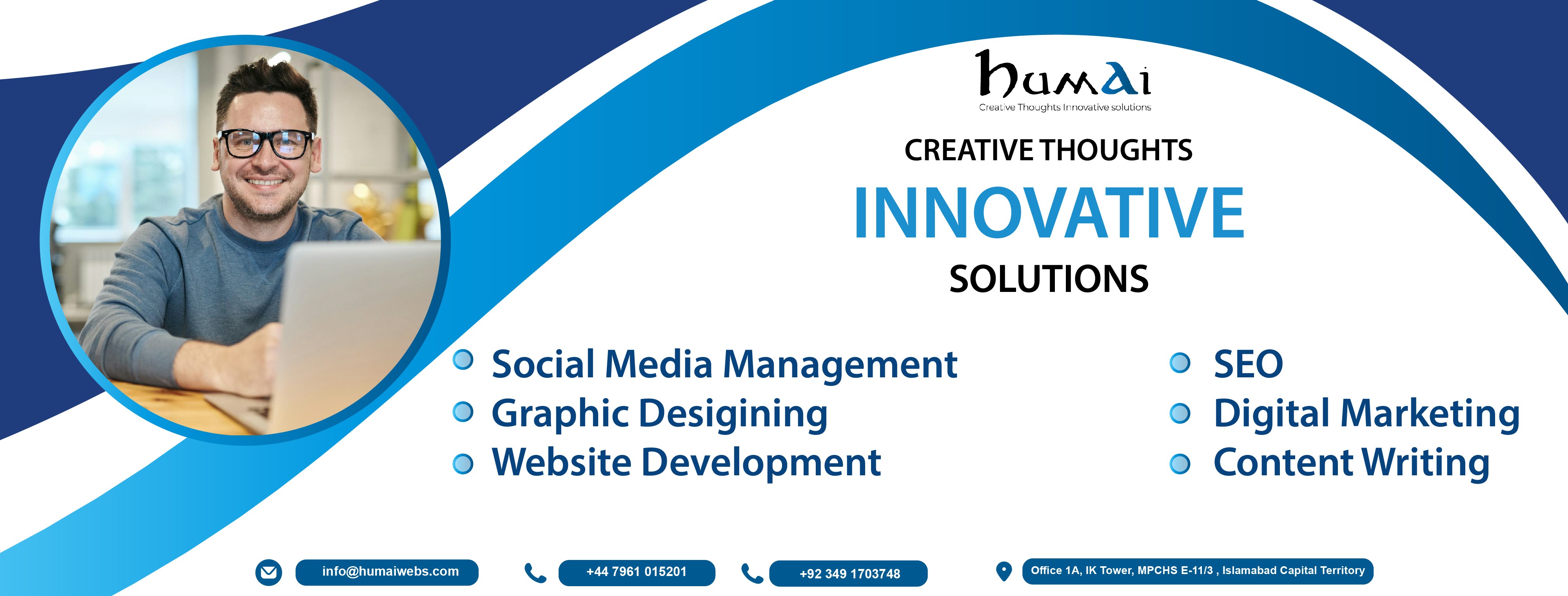 humai
Creative Thoughts Innovative solutions

CREATIVE THOUGHTS
INNOVATIVE
SOLUTIONS

Social Media Management
Graphic Desigining
Website Development

SEO
Digital Marketing
Content Writing

info@humaiwebs.com
+44 7961 015201
+92 349 1703748
Office 1A, IK Tower, MPCHS E-11/3 , Islamabad Capital Territory